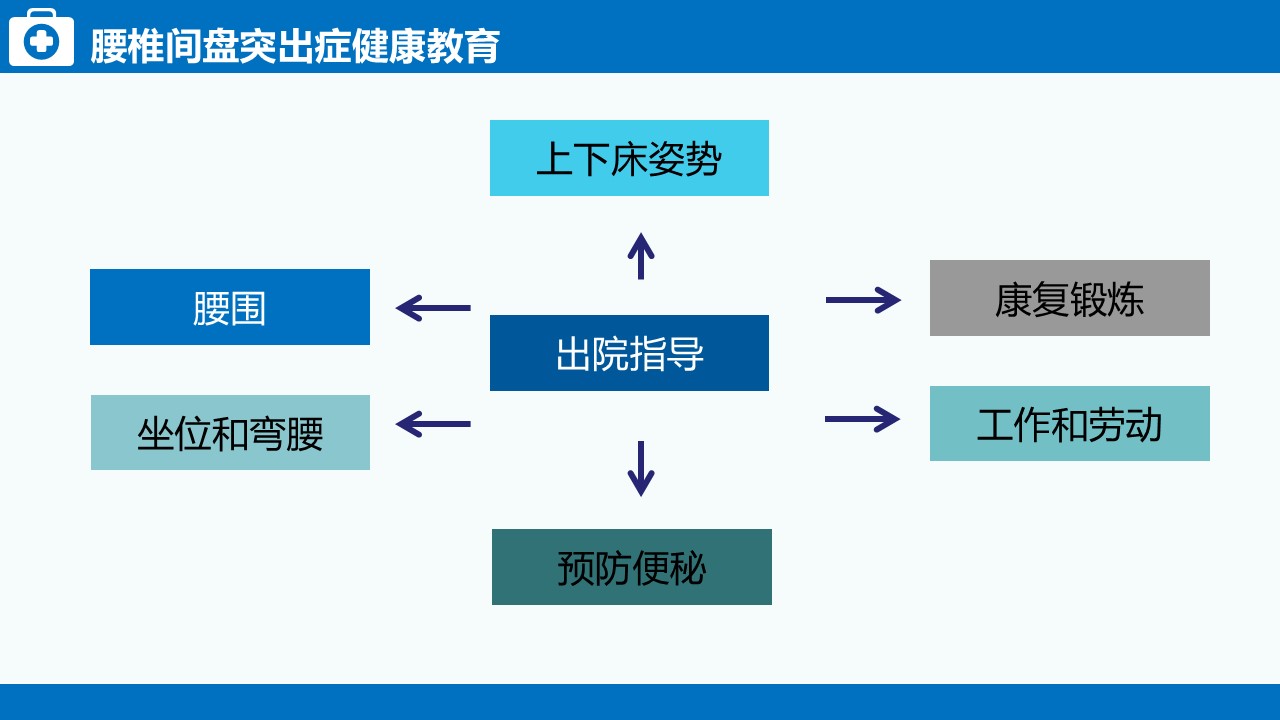 腰椎间盘突出症健康教育

上下床姿势

腰围

出院指导

康复锻炼

坐位和弯腰

工作和劳动

预防便秘